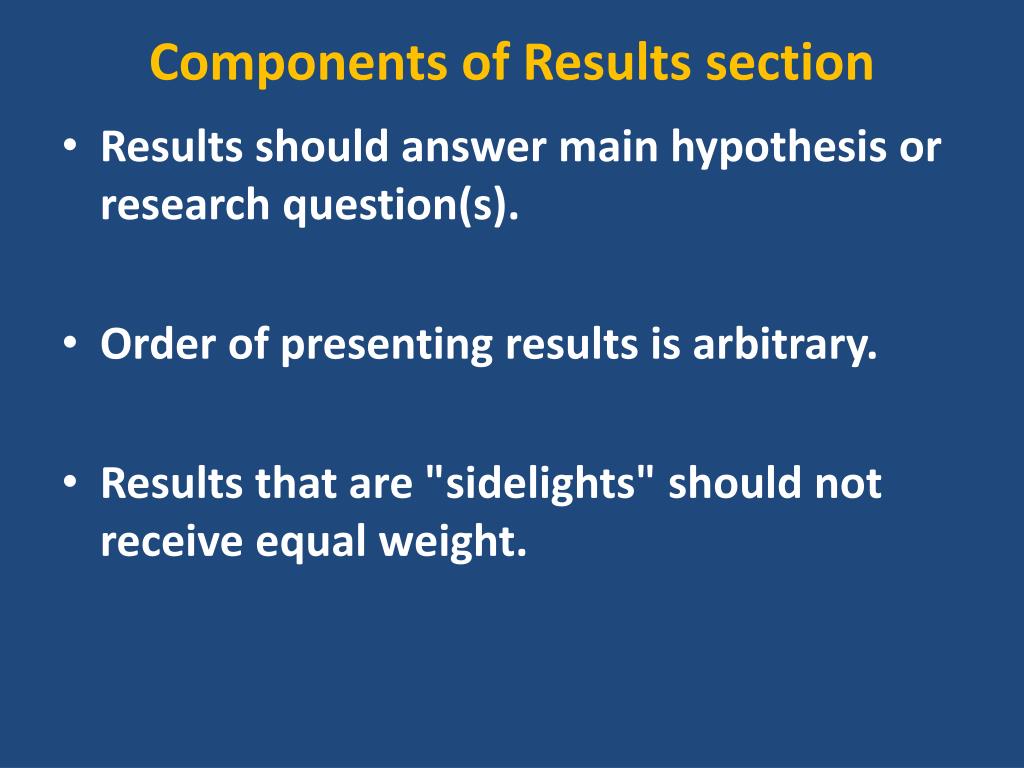 Components of Results section

• Results should answer main hypothesis or research question(s).

• Order of presenting results is arbitrary.

• Results that are "sidelights" should not receive equal weight.